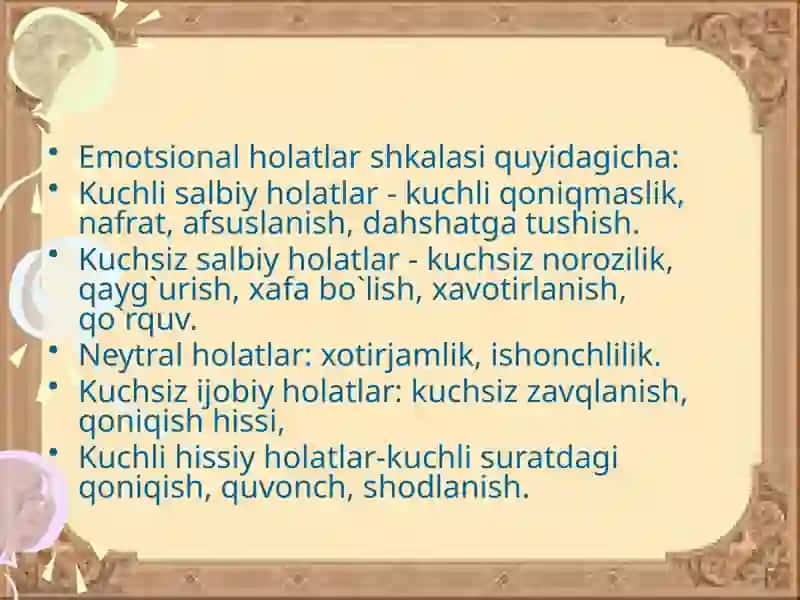 • Emotsional holatlar shkalasi quyidagicha:
• Kuchli salbiy holatlar - kuchli qoniqmaslik, nafrat, afsuslanish, dahshatga tushish.
• Kuchsiz salbiy holatlar - kuchsiz norozilik, qayg`urish, xafa bo`lish, xavotirlanish, qo`rquv.
• Neytral holatlar: xotirjamlik, ishonchlilik.
• Kuchsiz ijobiy holatlar: kuchsiz zavqlanish, qoniqish hissi,
• Kuchli hissiy holatlar-kuchli suratdagi qoniqish, quvonch, shodlanish.